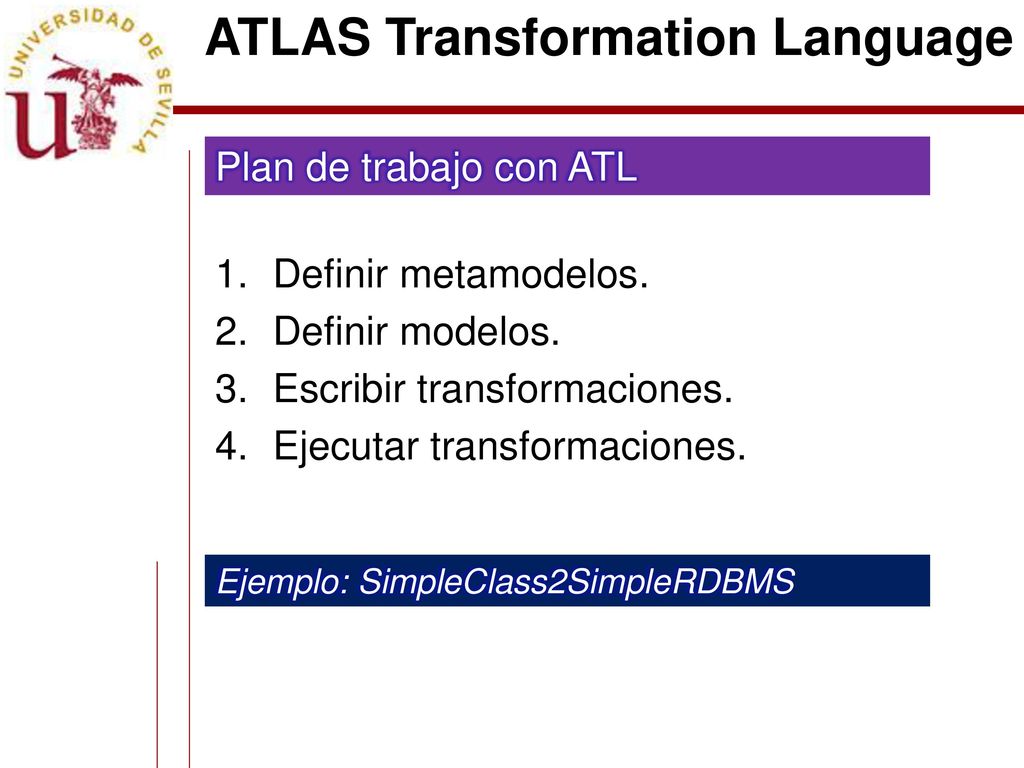 UNIVERSIDAD DE SEVILLA

ATLAS Transformation Language

Plan de trabajo con ATL

1. Definir metamodelos.
2. Definir modelos.
3. Escribir transformaciones.
4. Ejecutar transformaciones.

Ejemplo: SimpleClass2SimpleRDBMS